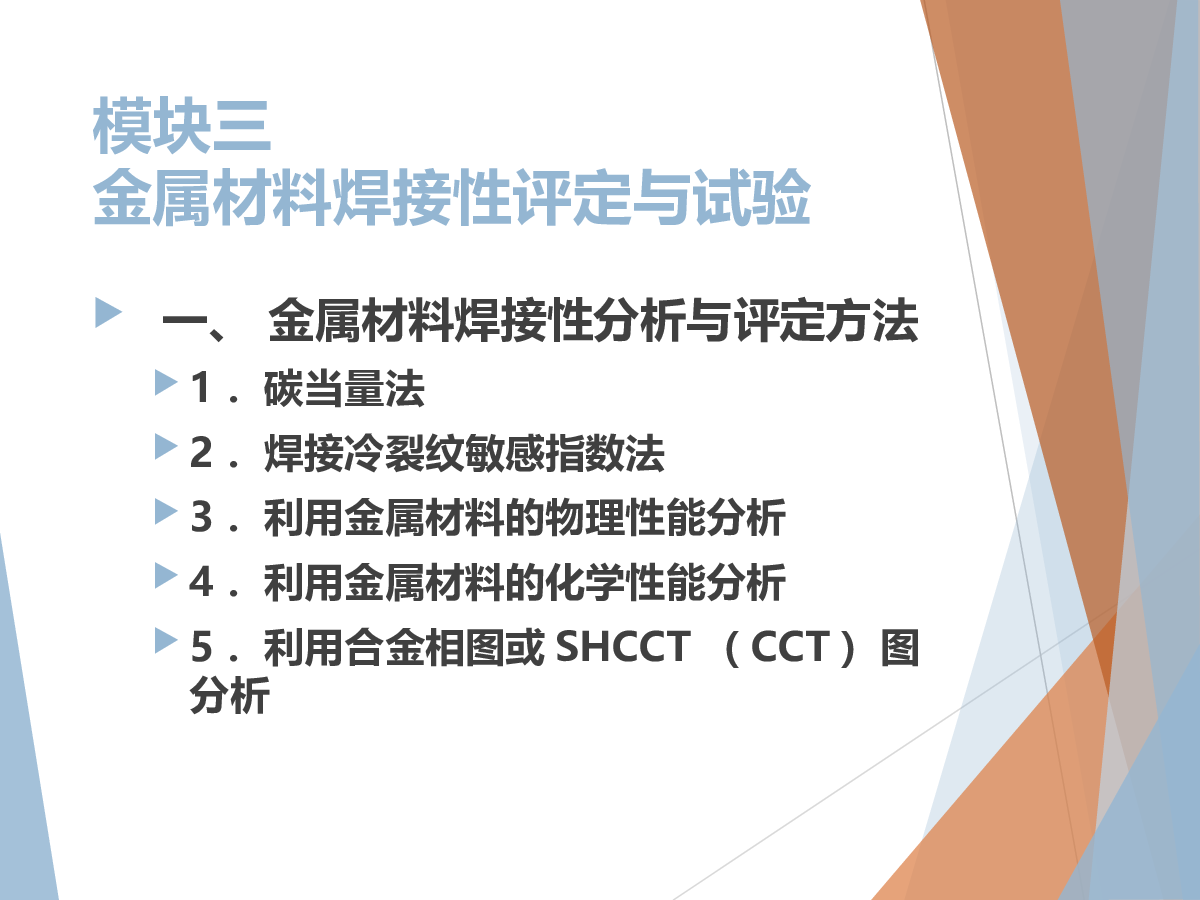 模块三
金属材料焊接性评定与试验

一、 金属材料焊接性分析与评定方法

1．碳当量法

2．焊接冷裂纹敏感指数法

3．利用金属材料的物理性能分析

4．利用金属材料的化学性能分析

5．利用合金相图或 SHCCT （CCT）图分析